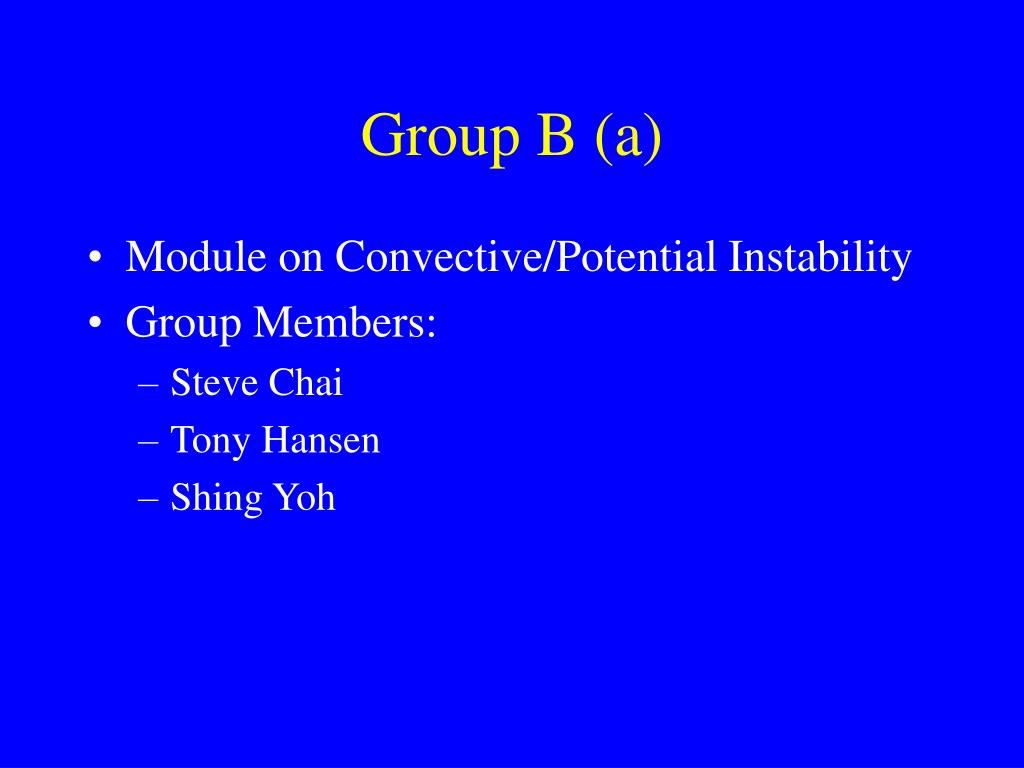 Group B (a)

• Module on Convective/Potential Instability
• Group Members:
– Steve Chai
– Tony Hansen
– Shing Yoh